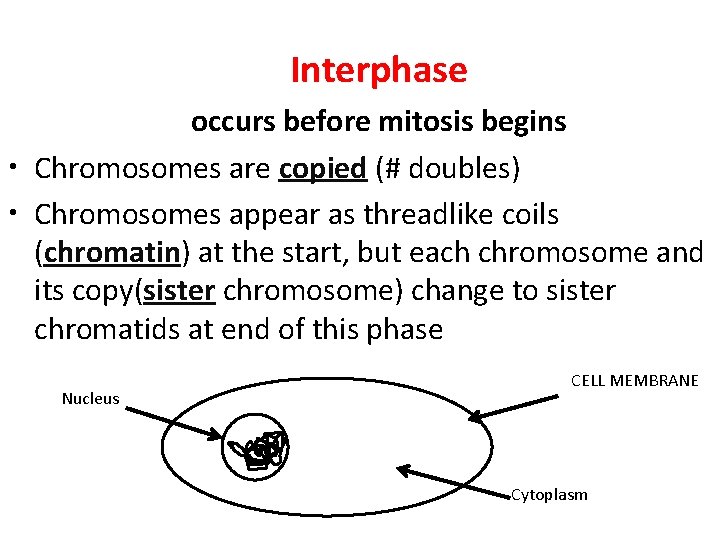 Interphase

occurs before mitosis begins

• Chromosomes are copied (# doubles)

• Chromosomes appear as threadlike coils (chromatin) at the start, but each chromosome and its copy(sister chromosome) change to sister chromatids at end of this phase

Nucleus

CELL MEMBRANE

Cytoplasm